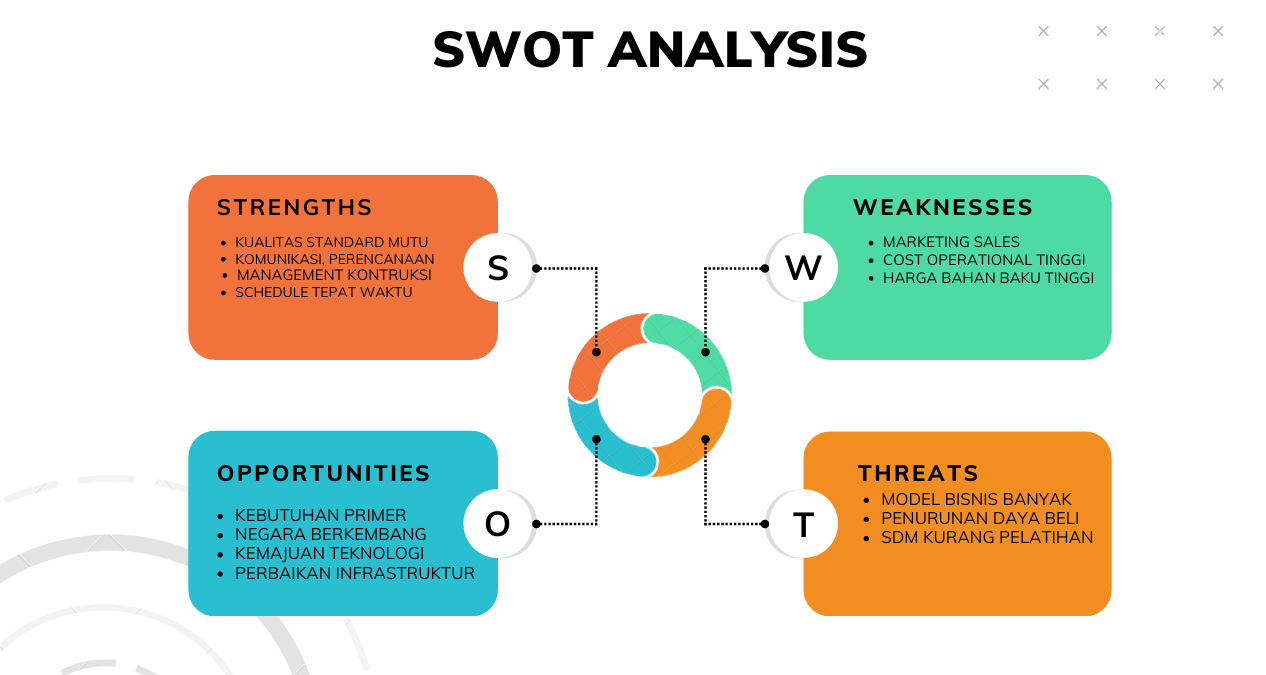 SWOT ANALYSIS

STRENGTHS
- KUALITAS STANDARD MUTU
- KOMUNIKASI, PERENCANAAN
- MANAGEMENT KONTRUKSI
- SCHEDULE TEPAT WAKTU

S

WEAKNESSES
- MARKETING SALES
- COST OPERATIONAL TINGGI
- HARGA BAHAN BAKU TINGGI

W

OPPORTUNITIES
- KEBUTUHAN PRIMER
- NEGARA BERKEMBANG
- KEMAJUAN TEKNOLOGI
- PERBAIKAN INFRASTRUKTUR

O

THREATS
- MODEL BISNIS BANYAK
- PENURUNAN DAYA BELI
- SDM KURANG PELATIHAN

T